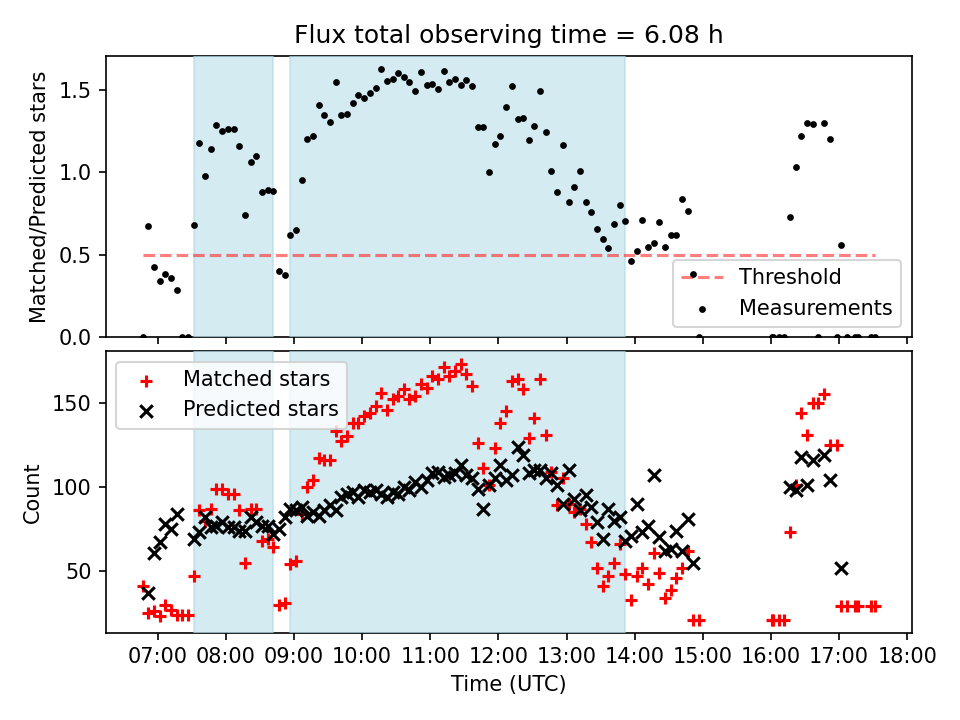 Flux total observing time = 6.08 h

Matched/Predicted stars

1.5
1.0
0.5
0.0

Threshold
Measurements

Matched stars
Predicted stars

Count

150
100
50

07:00 08:00 09:00 10:00 11:00 12:00 13:00 14:00 15:00 16:00 17:00 18:00

Time (UTC)